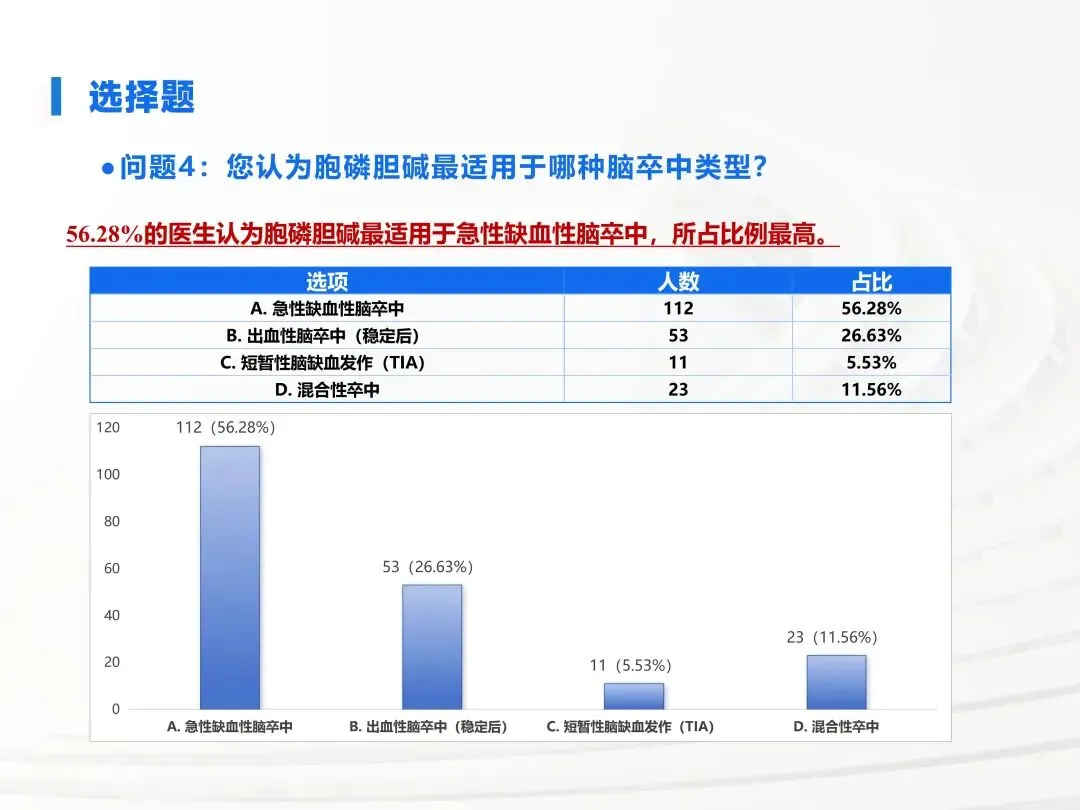 选择题

● 问题4：您认为胞磷胆碱最适用于哪种脑卒中类型？

56.28%的医生认为胞磷胆碱最适用于急性缺血性脑卒中，所占比例最高。

| 选项 | 人数 | 占比 |
|---|---|---|
| A. 急性缺血性脑卒中 | 112 | 56.28% |
| B. 出血性脑卒中（稳定后） | 53 | 26.63% |
| C. 短暂性脑缺血发作（TIA） | 11 | 5.53% |
| D. 混合性卒中 | 23 | 11.56% |

120
100
80
60
40
20
0

112（56.28%）
53（26.63%）
11（5.53%）
23（11.56%）

A. 急性缺血性脑卒中
B. 出血性脑卒中（稳定后）
C. 短暂性脑缺血发作（TIA）
D. 混合性卒中